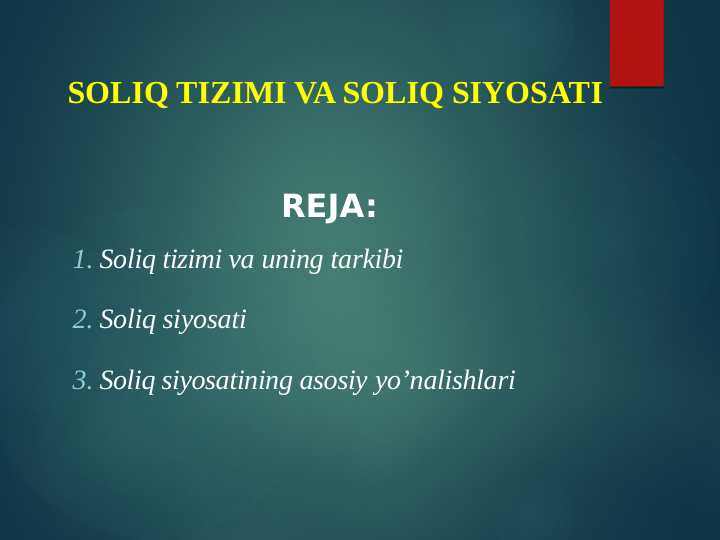 SOLIQ TIZIMI VA SOLIQ SIYOSATI

REJA:

1. Soliq tizimi va uning tarkibi

2. Soliq siyosati

3. Soliq siyosatining asosiy yo’nalishlari